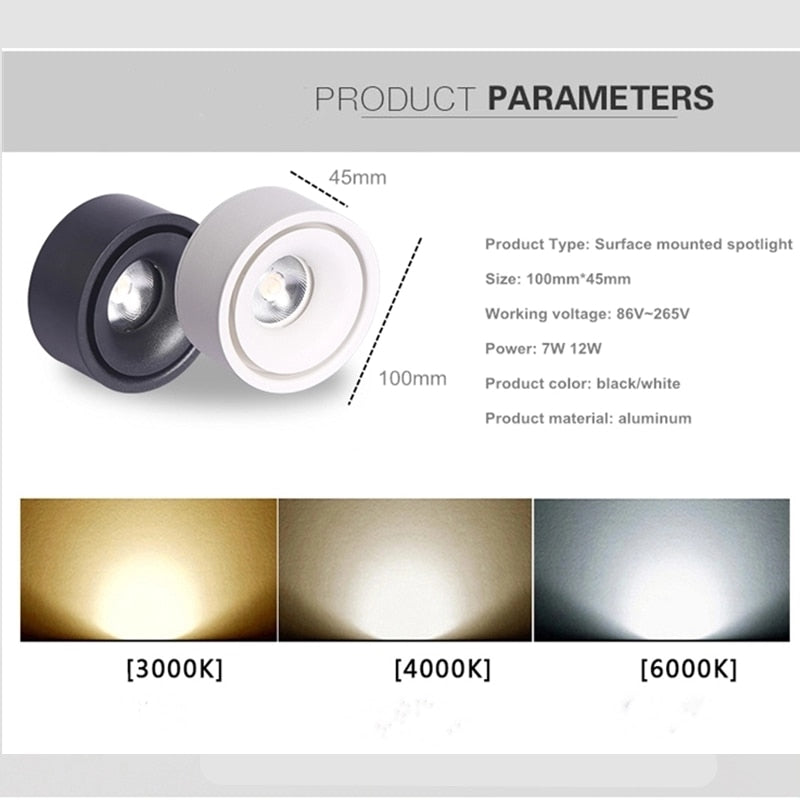 PRODUCT PARAMETERS

45mm

100mm

Product Type: Surface mounted spotlight

Size: 100mm*45mm

Working voltage: 86V~265V

Power: 7W 12W

Product color: black/white

Product material: aluminum

[3000K]

[4000K]

[6000K]